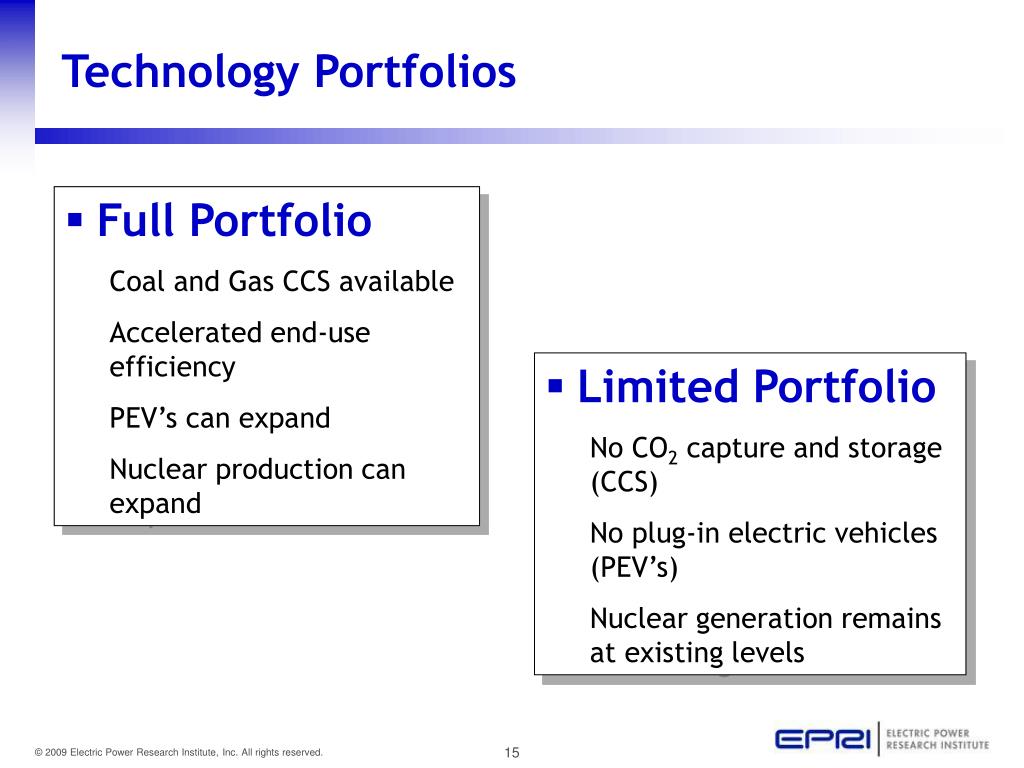 Technology Portfolios

▪ Full Portfolio

Coal and Gas CCS available

Accelerated end-use efficiency

PEV’s can expand

Nuclear production can expand

▪ Limited Portfolio

No $CO_2$ capture and storage (CCS)

No plug-in electric vehicles (PEV’s)

Nuclear generation remains at existing levels

© 2009 Electric Power Research Institute, Inc. All rights reserved.

15

EPRI ELECTRIC POWER RESEARCH INSTITUTE